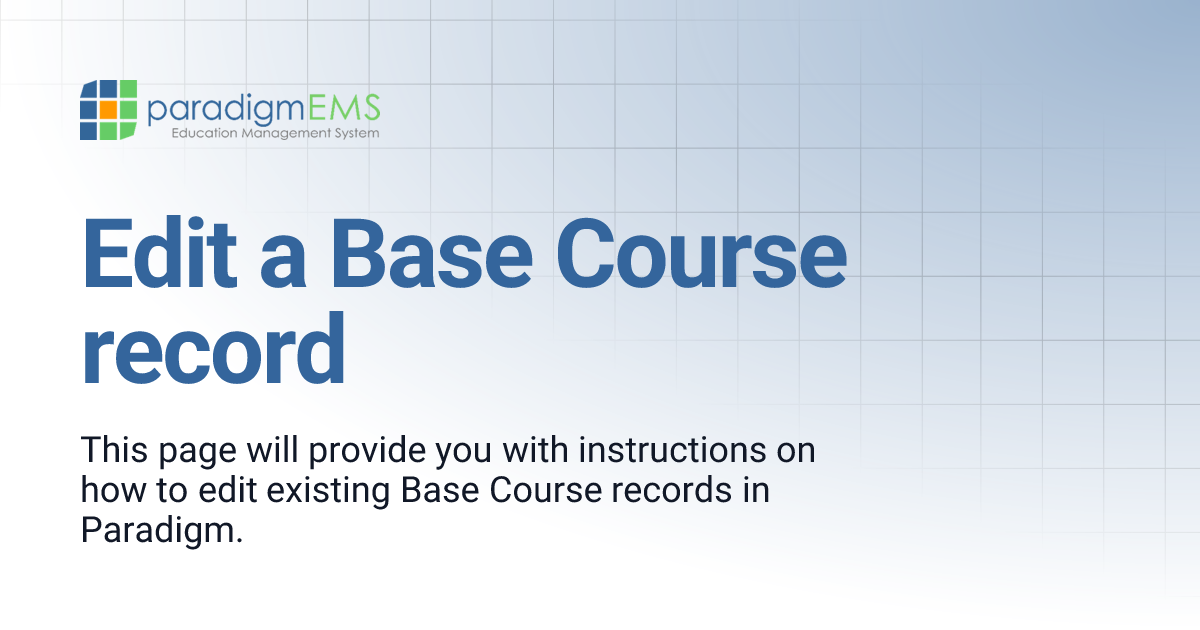 paradigmEMS
Education Management System

Edit a Base Course record

This page will provide you with instructions on how to edit existing Base Course records in Paradigm.